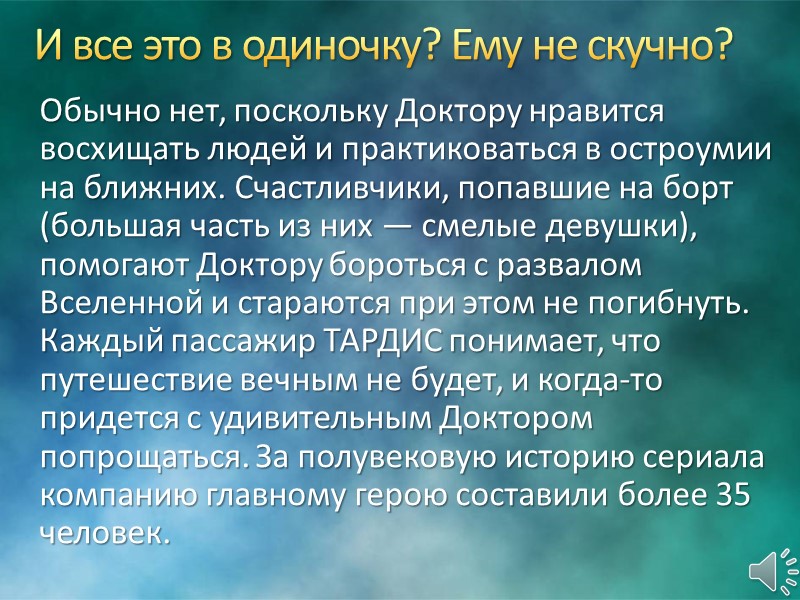 И все это в одиночку? Ему не скучно?

Обычно нет, поскольку Доктору нравится восхищать людей и практиковаться в остроумии на ближних. Счастливчики, попавшие на борт (большая часть из них — смелые девушки), помогают Доктору бороться с развалом Вселенной и стараются при этом не погибнуть. Каждый пассажир ТАРДИС понимает, что путешествие вечным не будет, и когда-то придется с удивительным Доктором попрощаться. За полувековую историю сериала компанию главному герою составили более 35 человек.